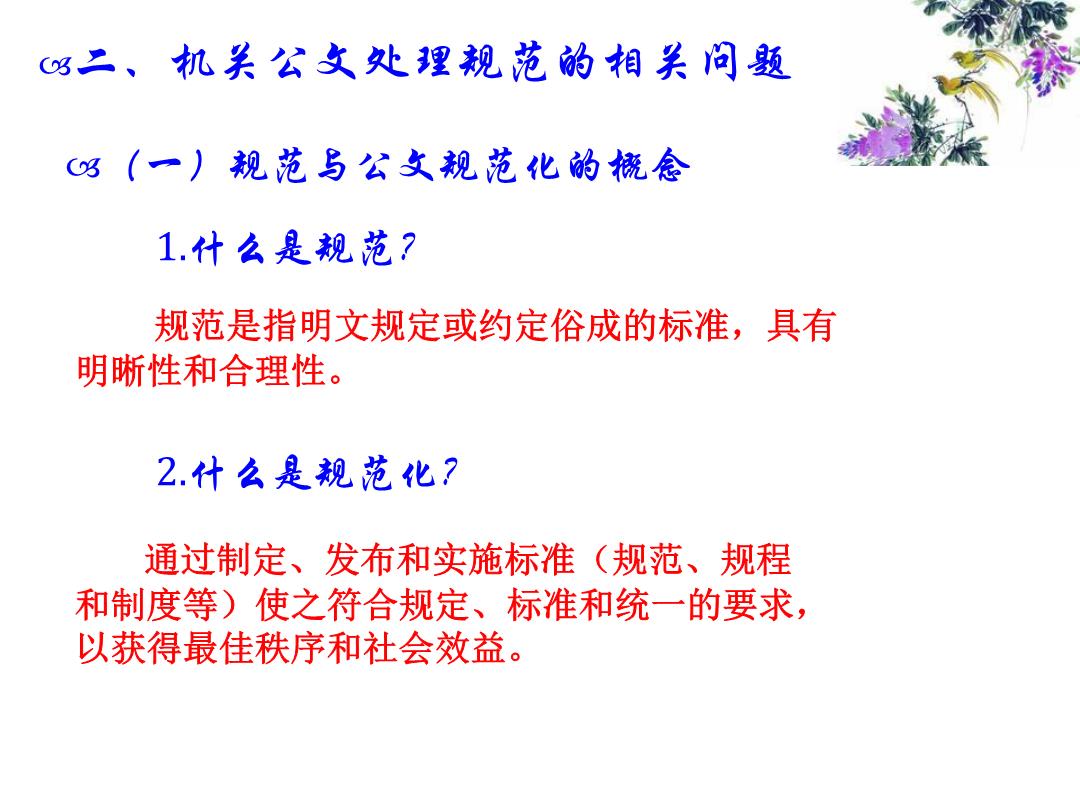 二、机关公文处理规范的相关问题

（一）规范与公文规范化的概念

1.什么是规范？

规范是指明文规定或约定俗成的标准，具有明晰性和合理性。

2.什么是规范化？

通过制定、发布和实施标准（规范、规程和制度等）使之符合规定、标准和统一的要求，以获得最佳秩序和社会效益。